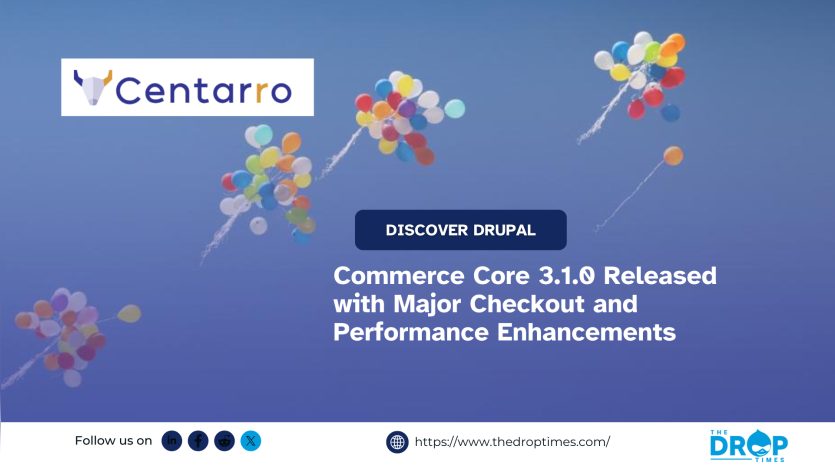 Centarro

DISCOVER DRUPAL

Commerce Core 3.1.0 Released with Major Checkout and Performance Enhancements

Follow us on

https://www.thedroptimes.com/

THE DROP TIMES